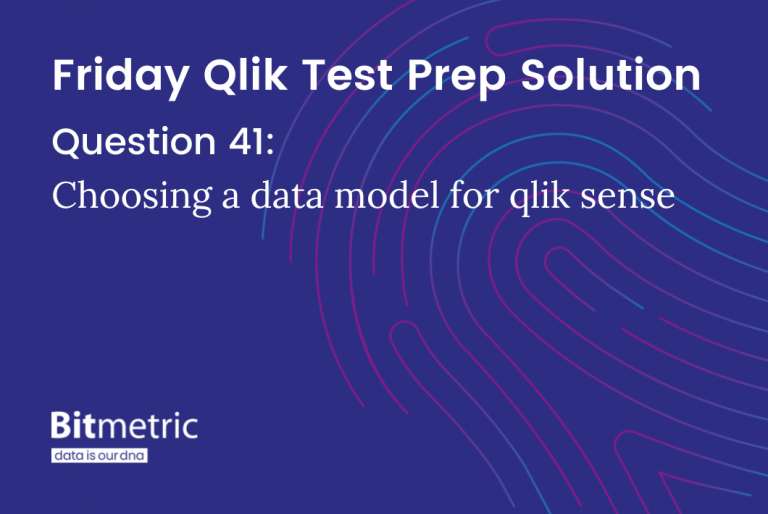 Friday Qlik Test Prep Solution

Question 41:

Choosing a data model for qlik sense

Bitmetric

data is our dna